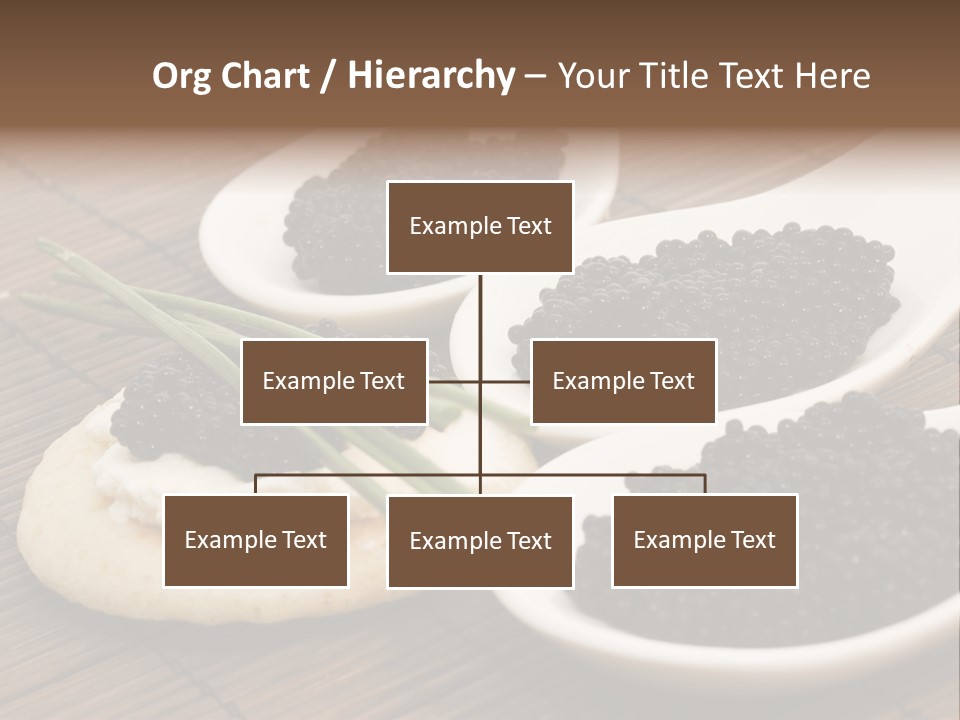 Org Chart / Hierarchy – Your Title Text Here

Example Text

Example Text

Example Text

Example Text

Example Text

Example Text